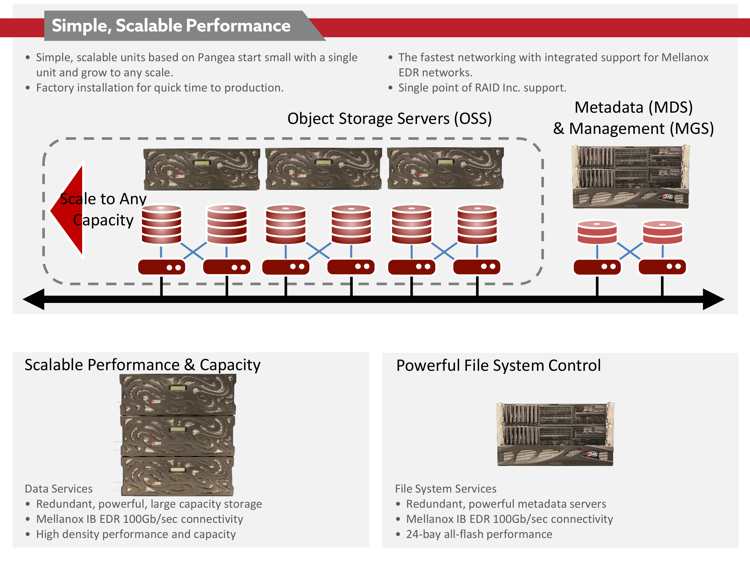 Simple, Scalable Performance

• Simple, scalable units based on Pangea start small with a single unit and grow to any scale.
• Factory installation for quick time to production.

• The fastest networking with integrated support for Mellanox EDR networks.
• Single point of RAID Inc. support.

Object Storage Servers (OSS)

Metadata (MDS) & Management (MGS)

Scale to Any Capacity

Scalable Performance & Capacity

Data Services
• Redundant, powerful, large capacity storage
• Mellanox IB EDR 100Gb/sec connectivity
• High density performance and capacity

Powerful File System Control

File System Services
• Redundant, powerful metadata servers
• Mellanox IB EDR 100Gb/sec connectivity
• 24-bay all-flash performance